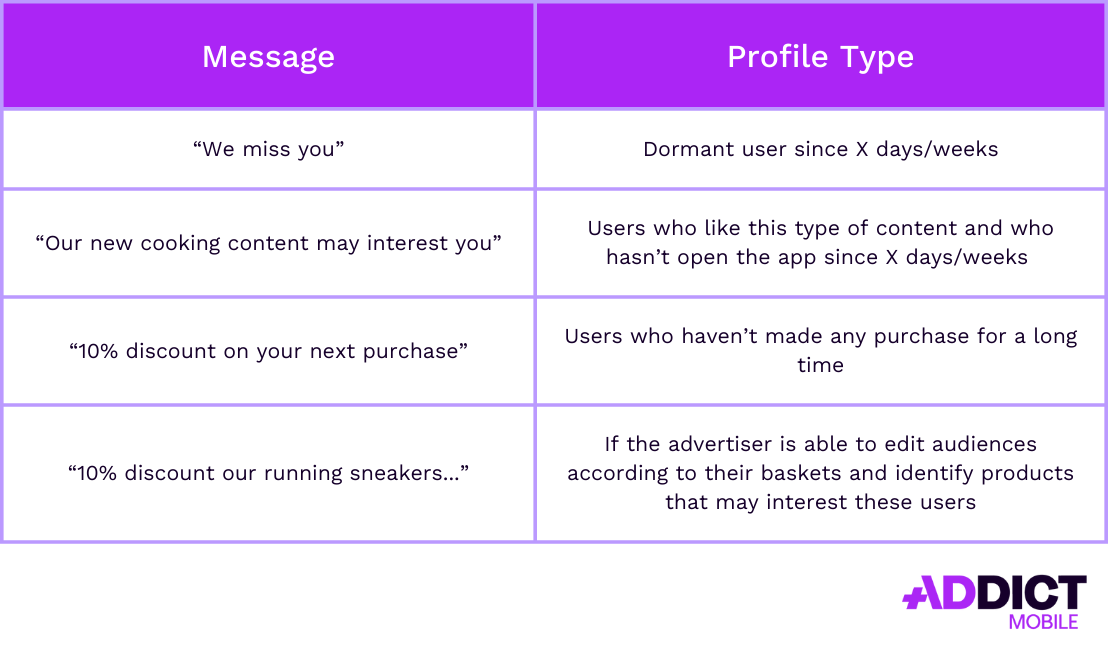 | Message | Profile Type |
|---|---|
| “We miss you” | Dormant user since X days/weeks |
| “Our new cooking content may interest you” | Users who like this type of content and who hasn’t open the app since X days/weeks |
| “10% discount on your next purchase” | Users who haven’t made any purchase for a long time |
| “10% discount our running sneakers…” | If the advertiser is able to edit audiences according to their baskets and identify products that may interest these users |

ADDICT MOBILE